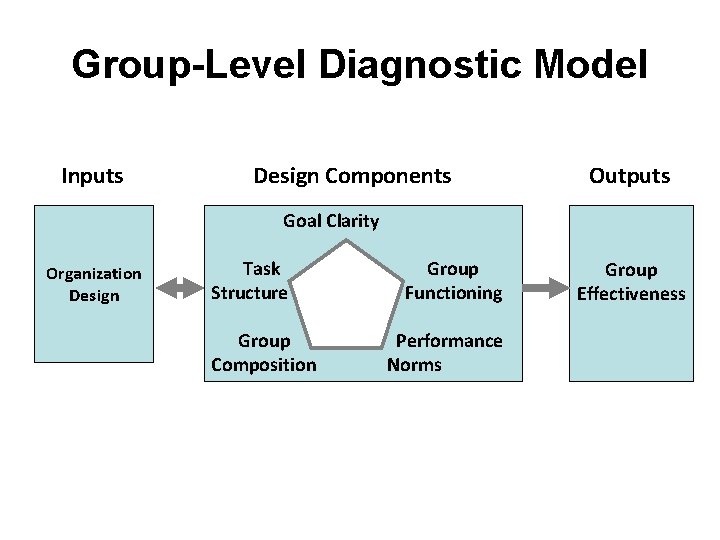 Group-Level Diagnostic Model

Inputs

Organization Design

Design Components

Goal Clarity

Task Structure

Group Functioning

Group Composition

Performance Norms

Outputs

Group Effectiveness